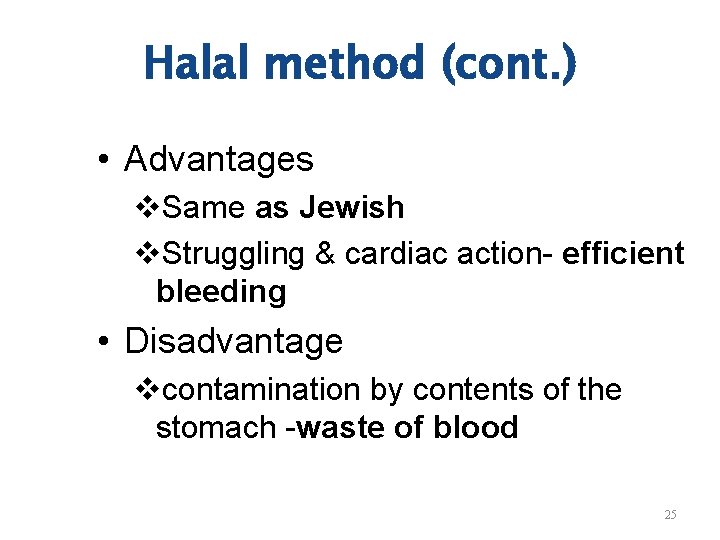 Halal method (cont.)

• Advantages

❖Same as Jewish

❖Struggling & cardiac action- efficient bleeding

• Disadvantage

❖contamination by contents of the stomach -waste of blood

25